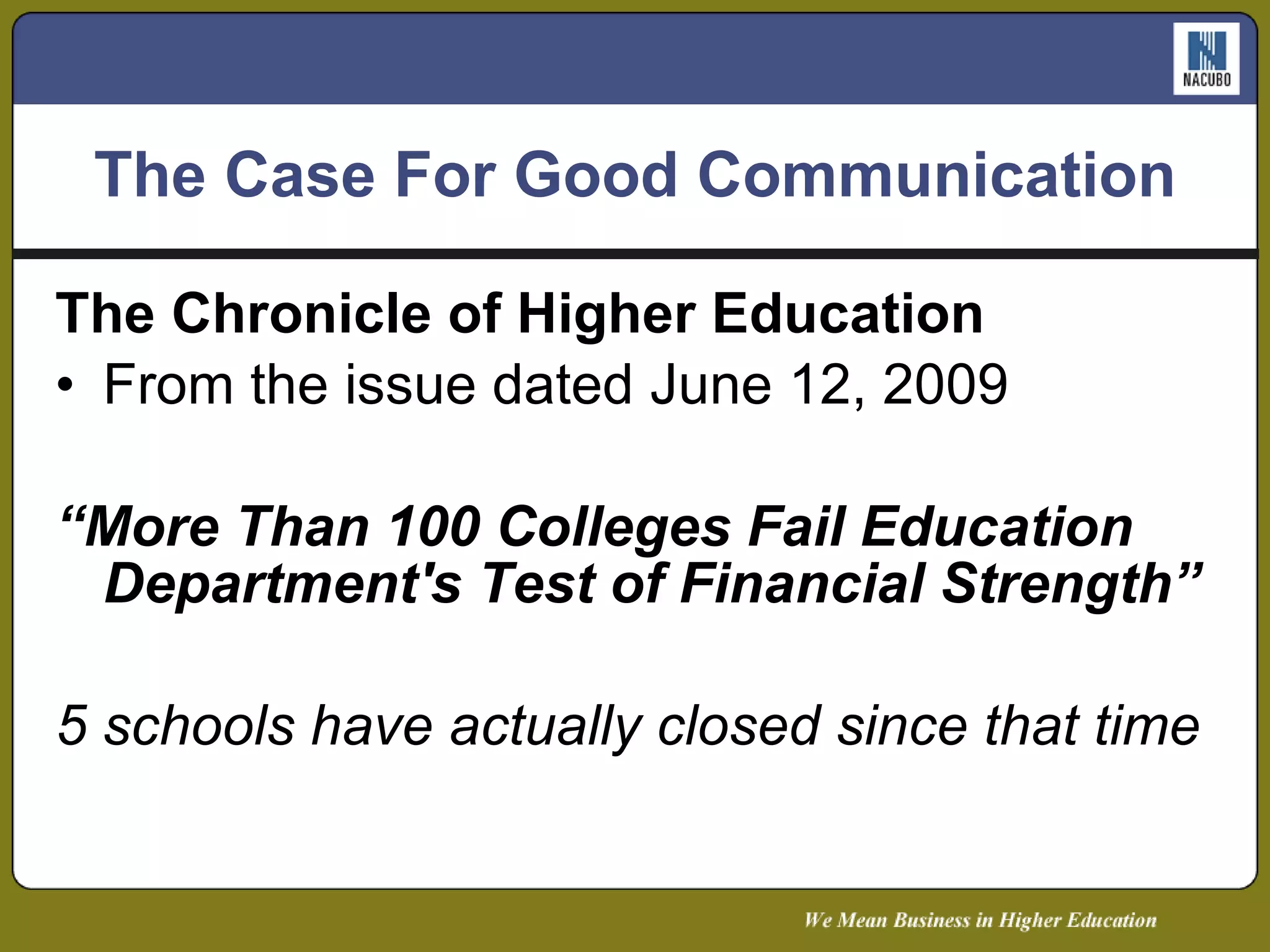 NACUBO

The Case For Good Communication

The Chronicle of Higher Education

• From the issue dated June 12, 2009

“More Than 100 Colleges Fail Education Department's Test of Financial Strength”

5 schools have actually closed since that time

We Mean Business in Higher Education